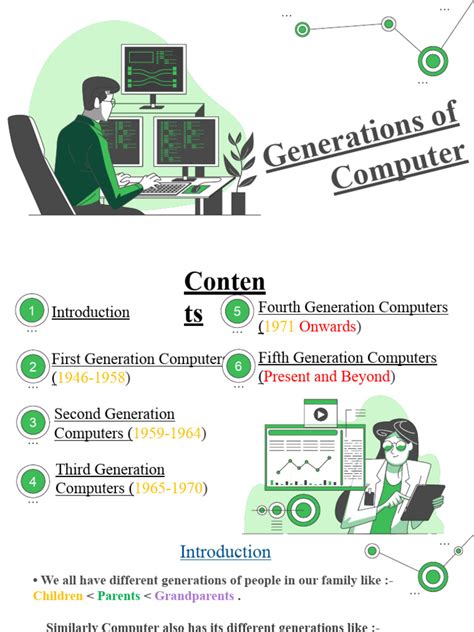 Generations of Computer

Conten ts

1 Introduction

2 First Generation Computer (1946-1958)

3 Second Generation Computers (1959-1964)

4 Third Generation Computers (1965-1970)

5 Fourth Generation Computers (1971 Onwards)

6 Fifth Generation Computers (Present and Beyond)

Introduction

• We all have different generations of people in our family like :- Children < Parents < Grandparents .

Similarly Computer also has its different generations like :-